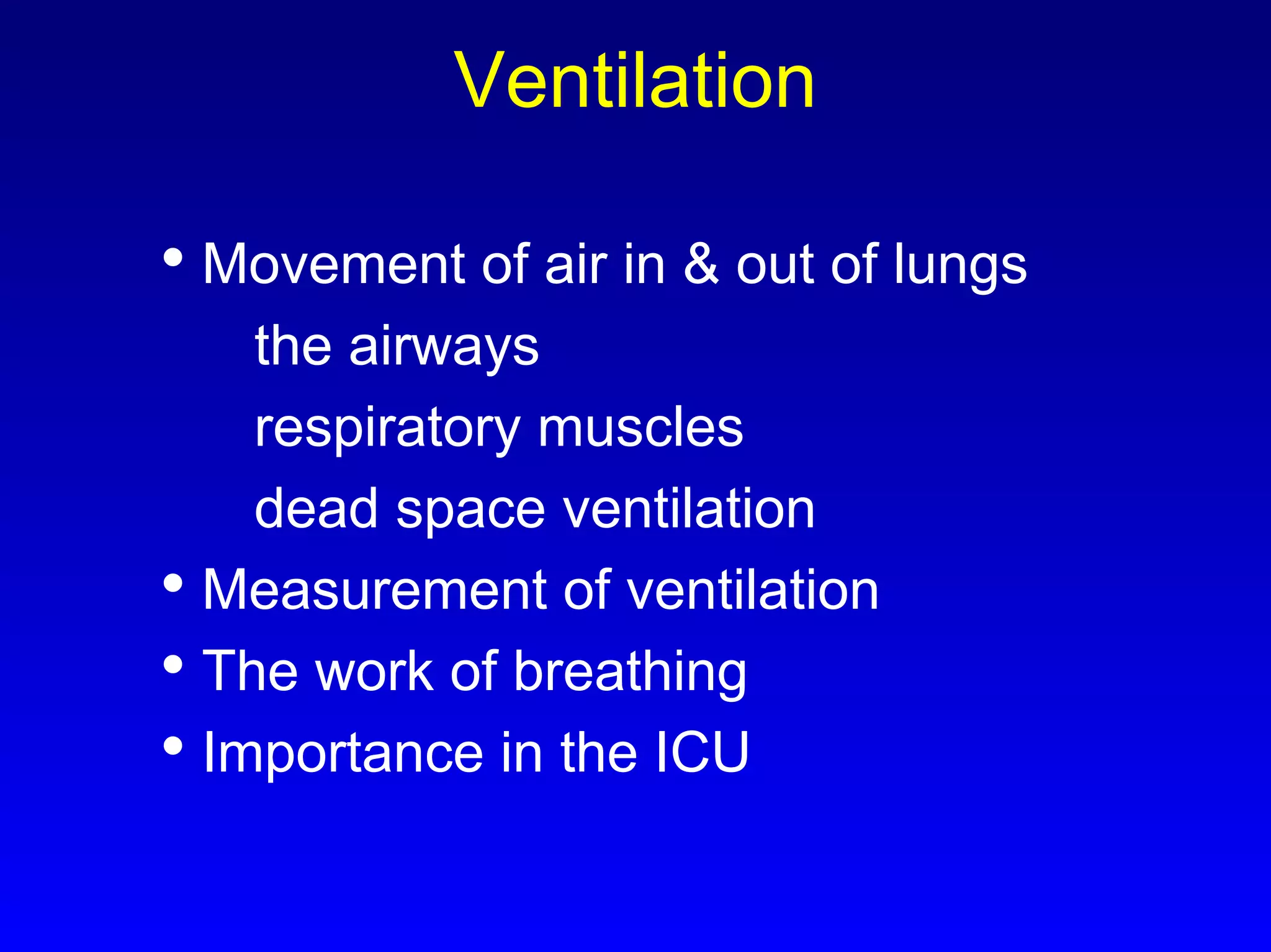 Ventilation

• Movement of air in & out of lungs

the airways

respiratory muscles

dead space ventilation

• Measurement of ventilation

• The work of breathing

• Importance in the ICU